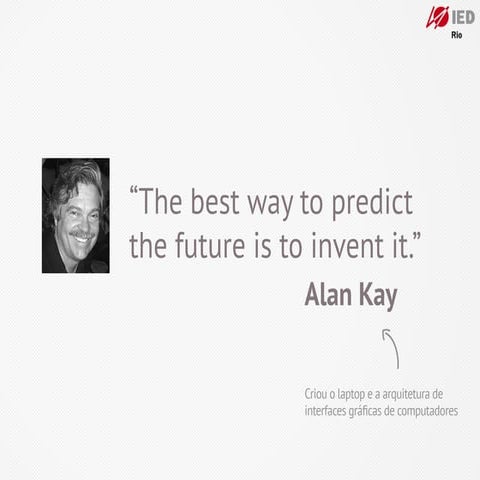 IED
Rio

“The best way to predict the future is to invent it.”

Alan Kay

Criou o laptop e a arquitetura de interfaces gráficas de computadores